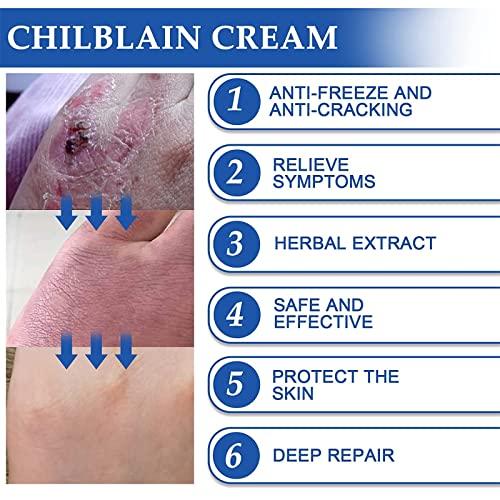 CHILBLAIN CREAM

1 ANTI-FREEZE AND ANTI-CRACKING

2 RELIEVE SYMPTOMS

3 HERBAL EXTRACT

4 SAFE AND EFFECTIVE

5 PROTECT THE SKIN

6 DEEP REPAIR